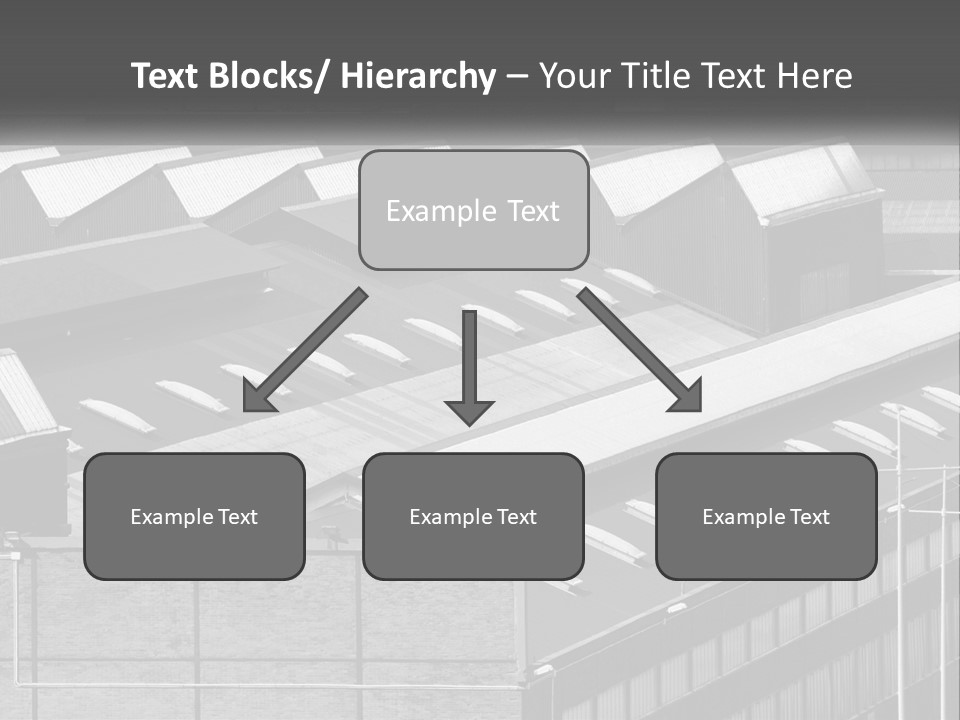 Text Blocks/ Hierarchy – Your Title Text Here

Example Text

Example Text

Example Text

Example Text